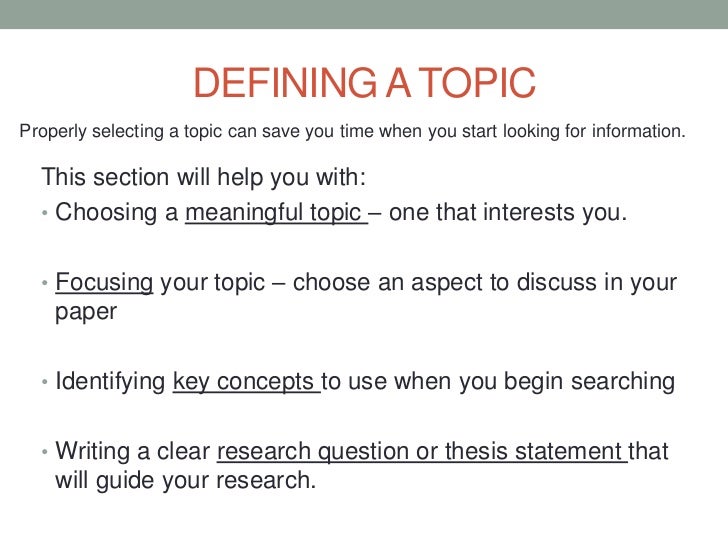 DEFINING A TOPIC

Properly selecting a topic can save you time when you start looking for information.

This section will help you with:

• Choosing a meaningful topic – one that interests you.

• Focusing your topic – choose an aspect to discuss in your paper

• Identifying key concepts to use when you begin searching

• Writing a clear research question or thesis statement that will guide your research.